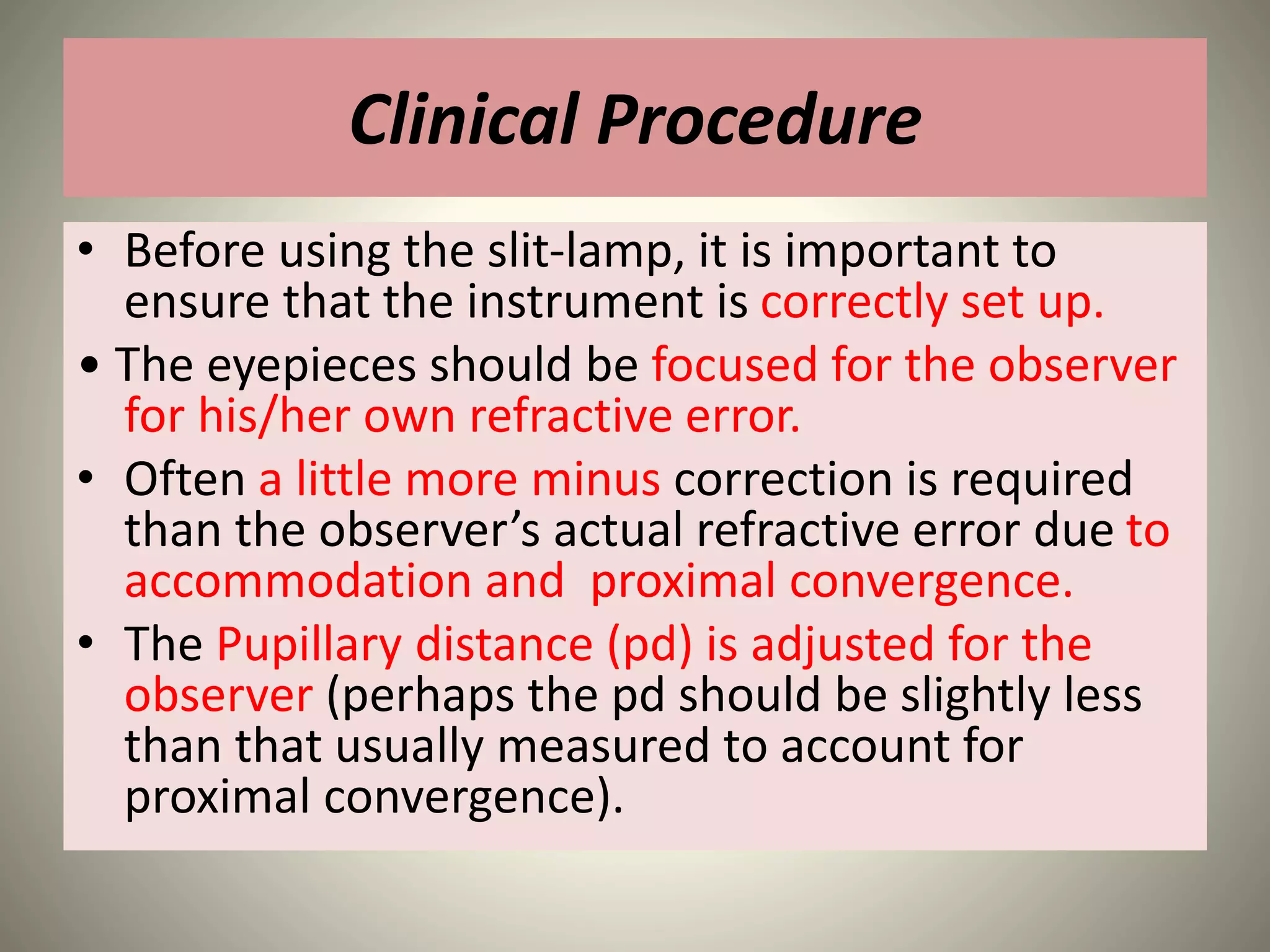 Clinical Procedure

• Before using the slit-lamp, it is important to ensure that the instrument is correctly set up.

• The eyepieces should be focused for the observer for his/her own refractive error.

• Often a little more minus correction is required than the observer’s actual refractive error due to accommodation and  proximal convergence.

• The Pupillary distance (pd) is adjusted for the observer (perhaps the pd should be slightly less than that usually measured to account for proximal convergence).